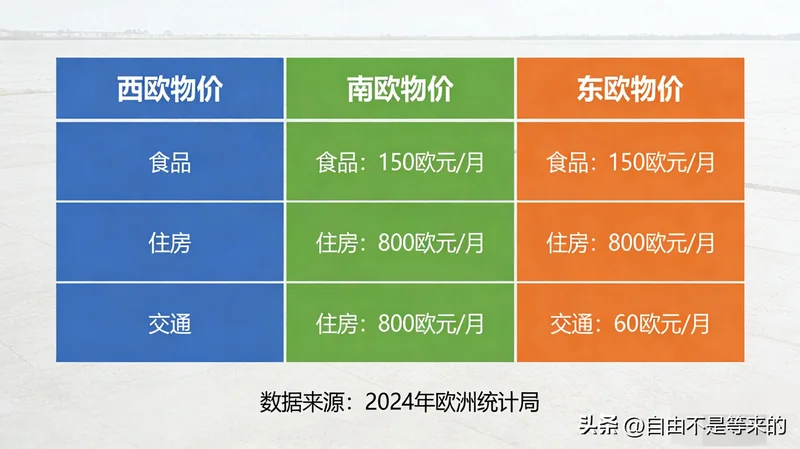 | 西欧物价 | 南欧物价 | 东欧物价 |
|---|---|---|
| 食品 | 食品：150欧元/月 | 食品：150欧元/月 |
| 住房 | 住房：800欧元/月 | 住房：800欧元/月 |
| 交通 | 住房：800欧元/月 | 交通：60欧元/月 |

数据来源：2024年欧洲统计局

头条 @自由不是等来的